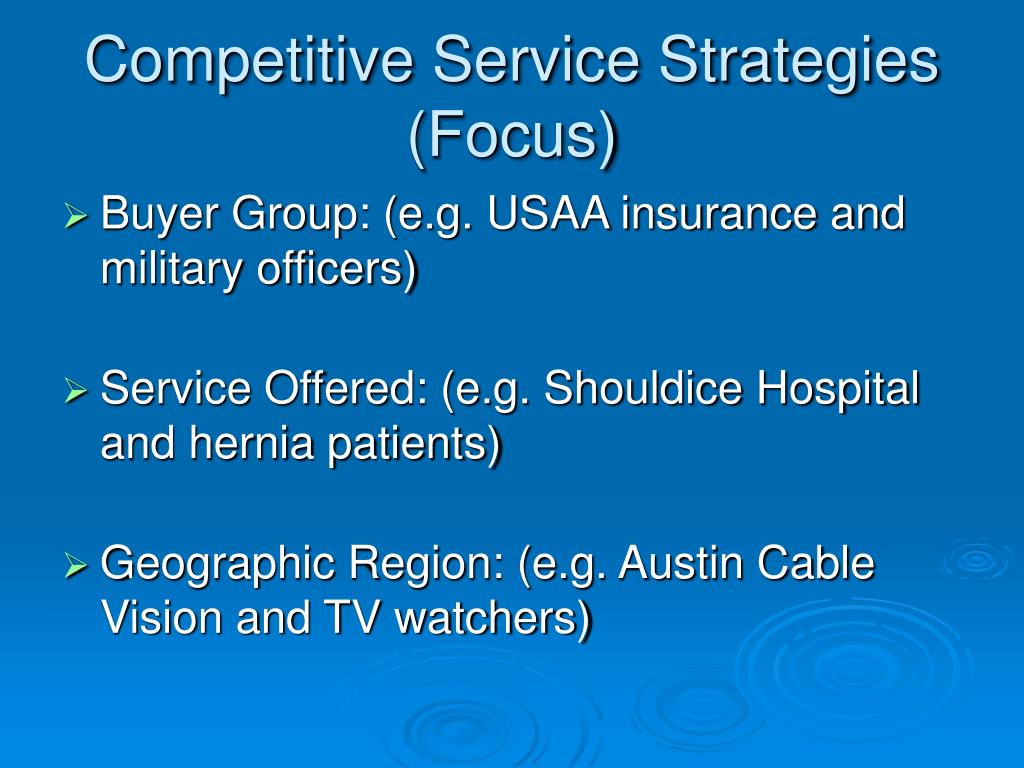 Competitive Service Strategies (Focus)

➢ Buyer Group: (e.g. USAA insurance and military officers)

➢ Service Offered: (e.g. Shouldice Hospital and hernia patients)

➢ Geographic Region: (e.g. Austin Cable Vision and TV watchers)